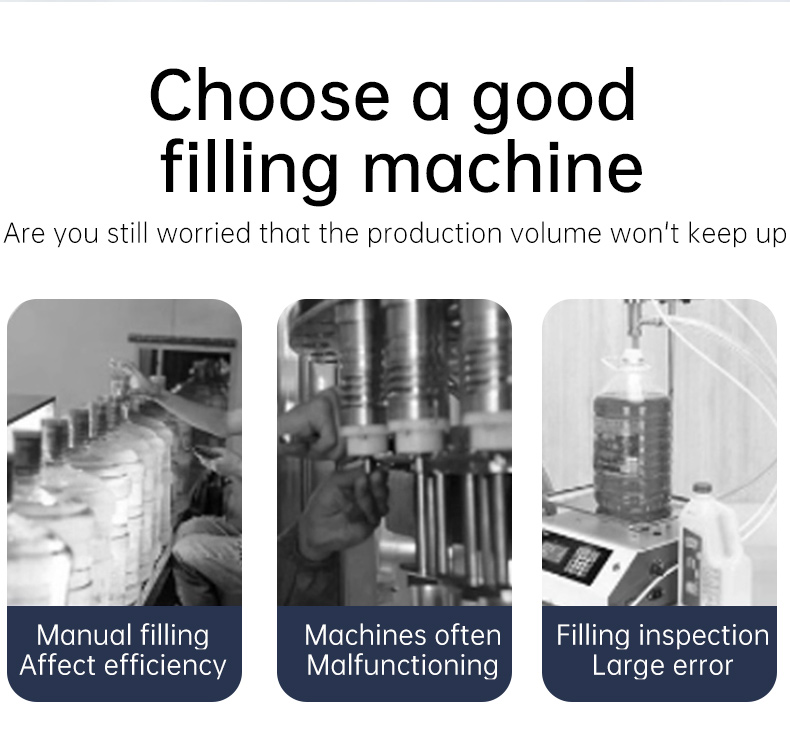 Choose a good filling machine

Are you still worried that the production volume won't keep up

Manual filling
Affect efficiency

Machines often
Malfunctioning

Filling inspection
Large error